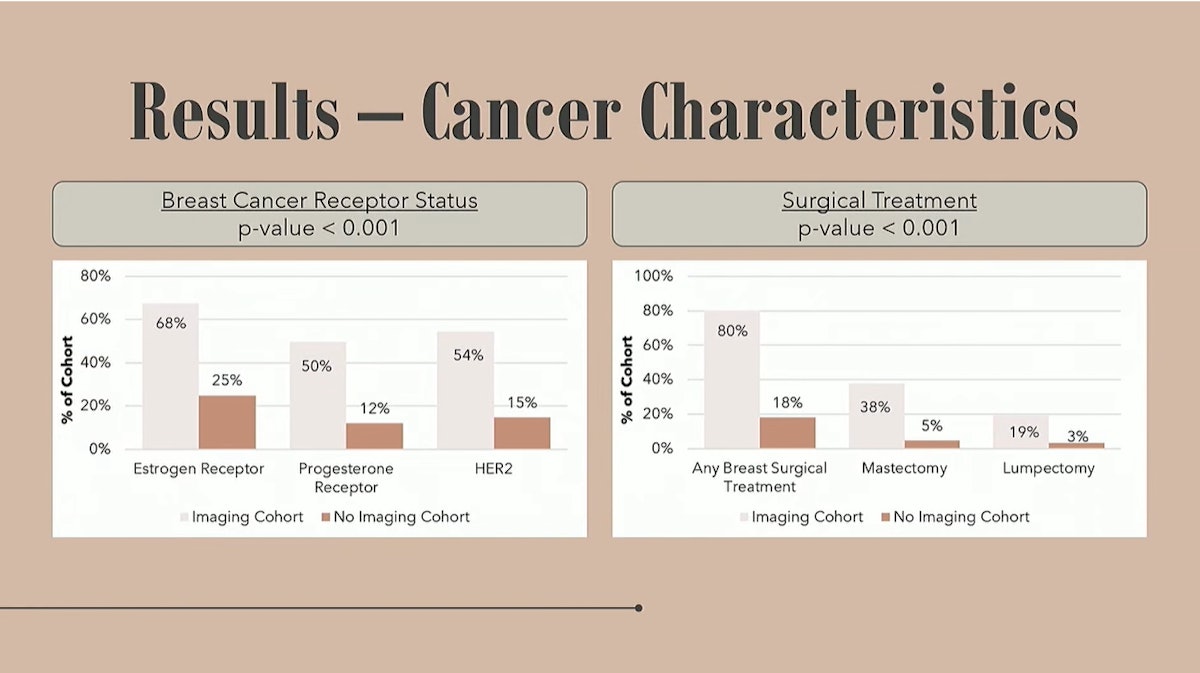 Results – Cancer Characteristics

Breast Cancer Receptor Status
p-value < 0.001

80%
60%
40%
20%
0%
% of Cohort
68%
25%
50%
12%
54%
15%
Estrogen Receptor
Progesterone Receptor
HER2
Imaging Cohort
No Imaging Cohort

Surgical Treatment
p-value < 0.001

100%
80%
60%
40%
20%
0%
% of Cohort
80%
18%
38%
5%
19%
3%
Any Breast Surgical Treatment
Mastectomy
Lumpectomy
Imaging Cohort
No Imaging Cohort